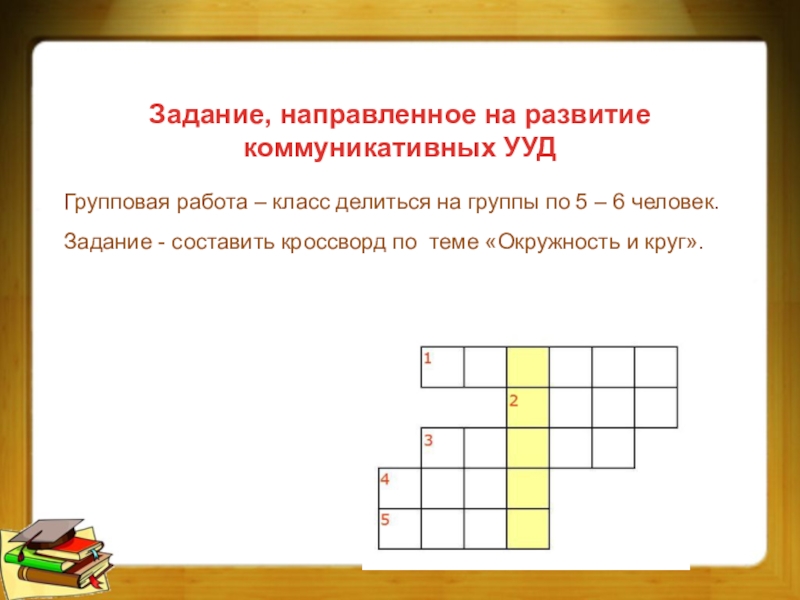 Задание, направленное на развитие коммуникативных УУД

Групповая работа – класс делиться на группы по 5 – 6 человек.

Задание - составить кроссворд по теме «Окружность и круг».

1

2

3

4

5